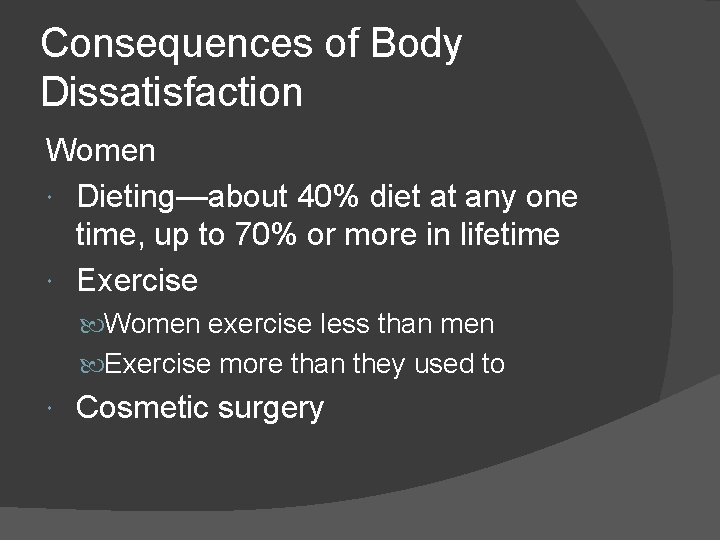 Consequences of Body Dissatisfaction

Women

- Dieting—about 40% diet at any one time, up to 70% or more in lifetime
- Exercise
  - Women exercise less than men
  - Exercise more than they used to
- Cosmetic surgery